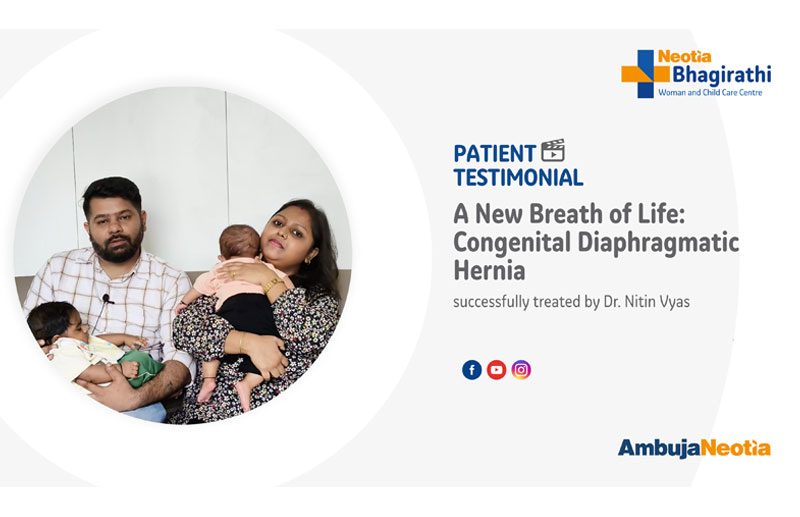 Neotia Bhagirathi
Woman and Child Care Centre

PATIENT TESTIMONIAL

A New Breath of Life: Congenital Diaphragmatic Hernia

successfully treated by Dr. Nitin Vyas

AmbujaNeotia